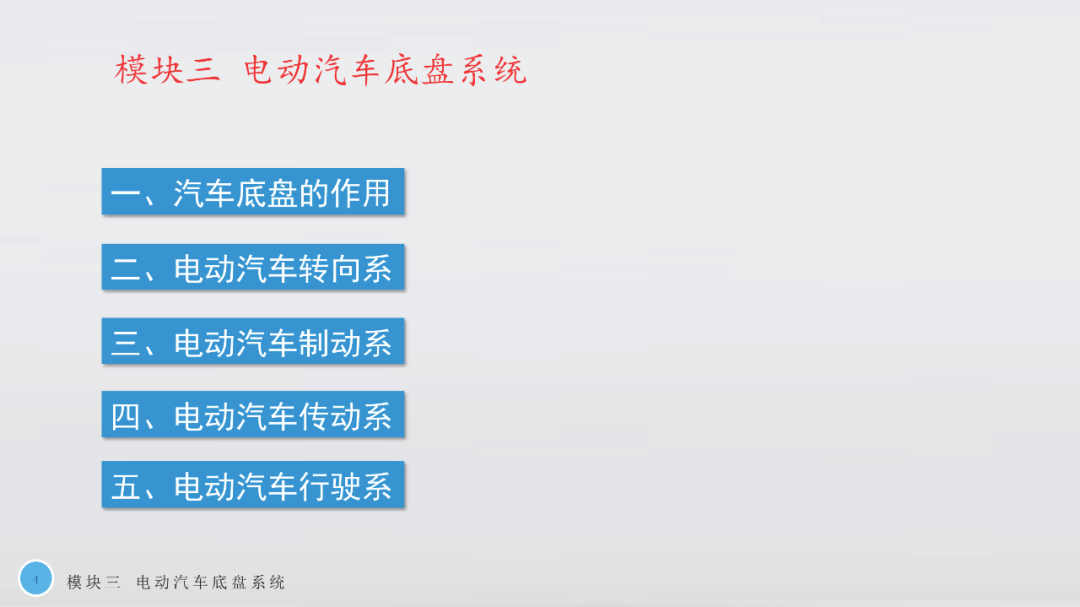 模块三 电动汽车底盘系统

一、汽车底盘的作用

二、电动汽车转向系

三、电动汽车制动系

四、电动汽车传动系

五、电动汽车行驶系

4

模块三 电动汽车底盘系统